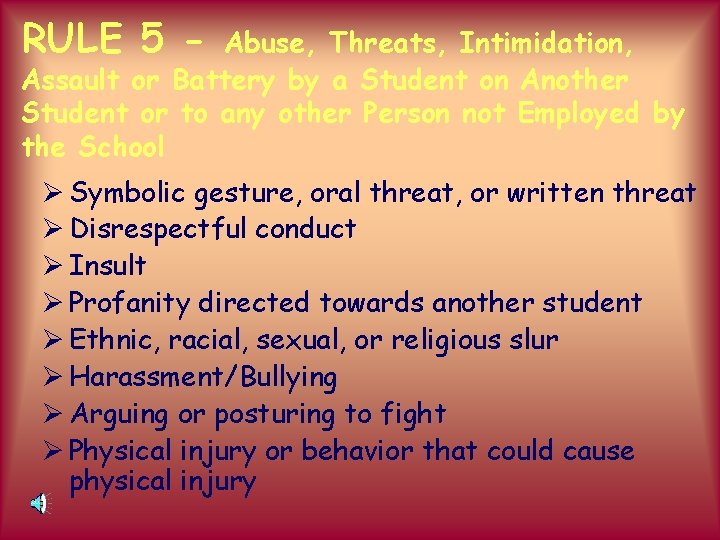 RULE 5 – Abuse, Threats, Intimidation, Assault or Battery by a Student on Another Student or to any other Person not Employed by the School

➢ Symbolic gesture, oral threat, or written threat
➢ Disrespectful conduct
➢ Insult
➢ Profanity directed towards another student
➢ Ethnic, racial, sexual, or religious slur
➢ Harassment/Bullying
➢ Arguing or posturing to fight
➢ Physical injury or behavior that could cause physical injury